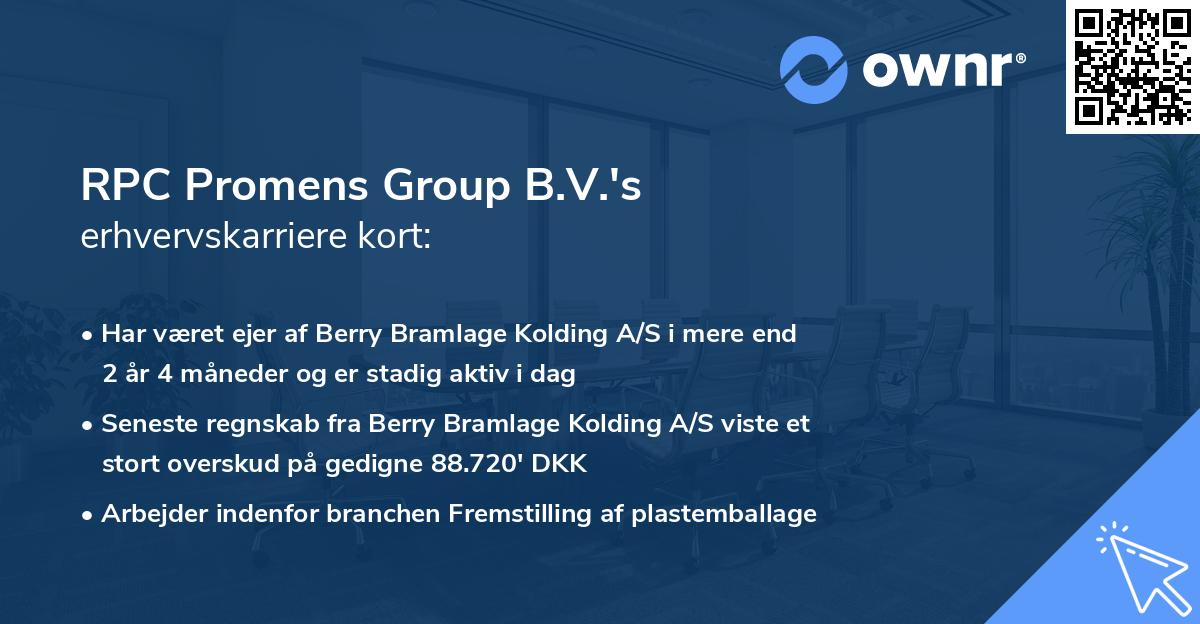 ownr®

RPC Promens Group B.V.'s
erhvervskarriere kort:

• Har været ejer af Berry Bramlage Kolding A/S i mere end 2 år 4 måneder og er stadig aktiv i dag

• Seneste regnskab fra Berry Bramlage Kolding A/S viste et stort overskud på gedigne 88.720' DKK

• Arbejder indenfor branchen Fremstilling af plastemballage